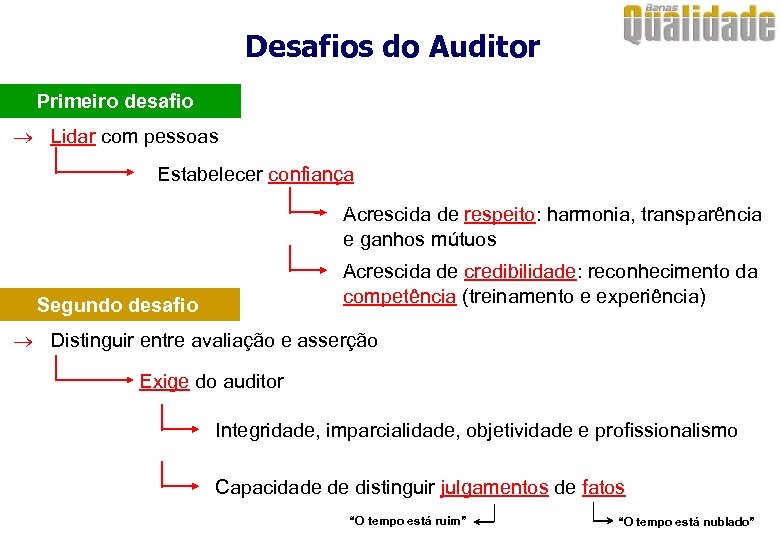 Banas Qualidade

Desafios do Auditor

Primeiro desafio

→ Lidar com pessoas

Estabelecer confiança

Acrescida de respeito: harmonia, transparência e ganhos mútuos

Acrescida de credibilidade: reconhecimento da competência (treinamento e experiência)

Segundo desafio

→ Distinguir entre avaliação e asserção

Exige do auditor

Integridade, imparcialidade, objetividade e profissionalismo

Capacidade de distinguir julgamentos de fatos

"O tempo está ruim"

"O tempo está nublado"